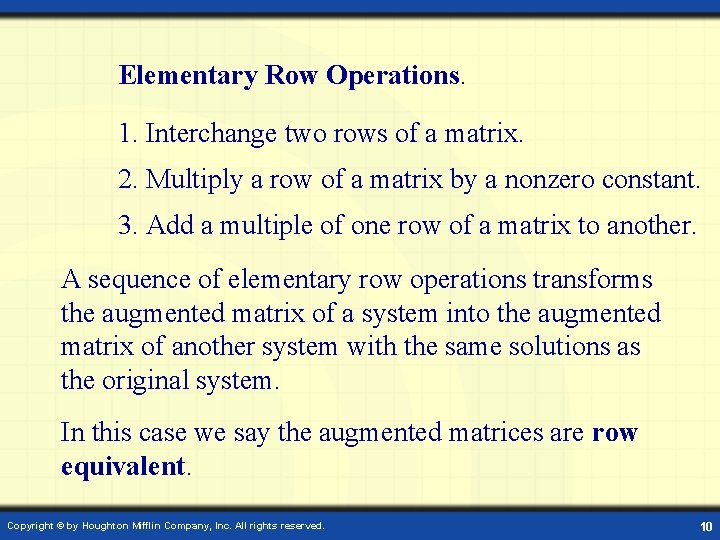 Elementary Row Operations.

1. Interchange two rows of a matrix.

2. Multiply a row of a matrix by a nonzero constant.

3. Add a multiple of one row of a matrix to another.

A sequence of elementary row operations transforms the augmented matrix of a system into the augmented matrix of another system with the same solutions as the original system.

In this case we say the augmented matrices are row equivalent.

Copyright © by Houghton Mifflin Company, Inc. All rights reserved.

10